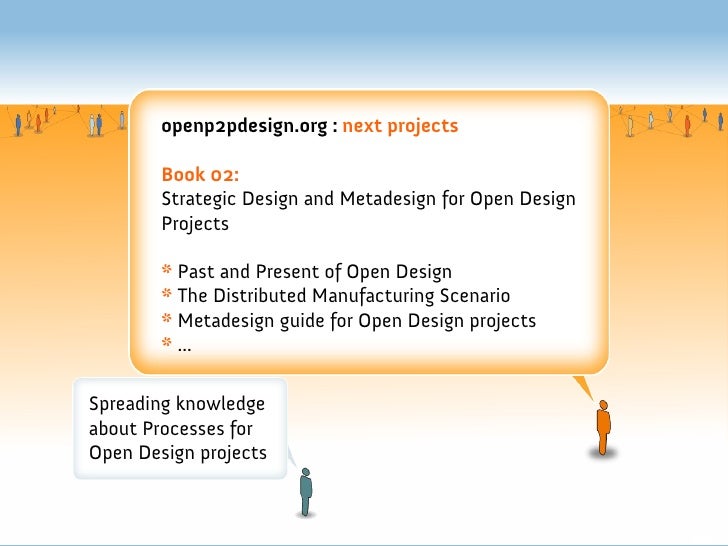 openp2pdesign.org : next projects

Book 02:
Strategic Design and Metadesign for Open Design Projects

* Past and Present of Open Design
* The Distributed Manufacturing Scenario
* Metadesign guide for Open Design projects
* ...

Spreading knowledge about Processes for Open Design projects